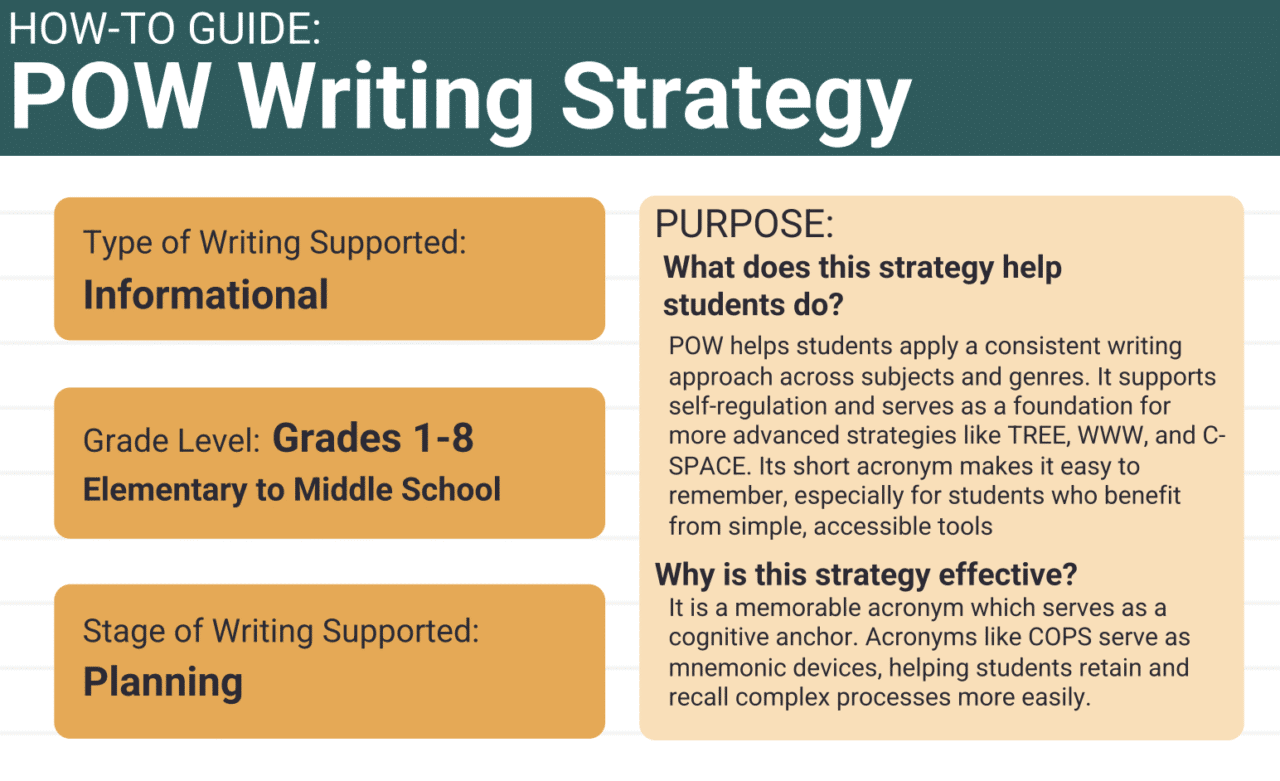 HOW-TO GUIDE:
POW Writing Strategy

Type of Writing Supported:
Informational

Grade Level: Grades 1-8
Elementary to Middle School

Stage of Writing Supported:
Planning

PURPOSE:
What does this strategy help students do?

POW helps students apply a consistent writing approach across subjects and genres. It supports self-regulation and serves as a foundation for more advanced strategies like TREE, WWW, and C-SPACE. Its short acronym makes it easy to remember, especially for students who benefit from simple, accessible tools

Why is this strategy effective?
It is a memorable acronym which serves as a cognitive anchor. Acronyms like COPS serve as mnemonic devices, helping students retain and recall complex processes more easily.